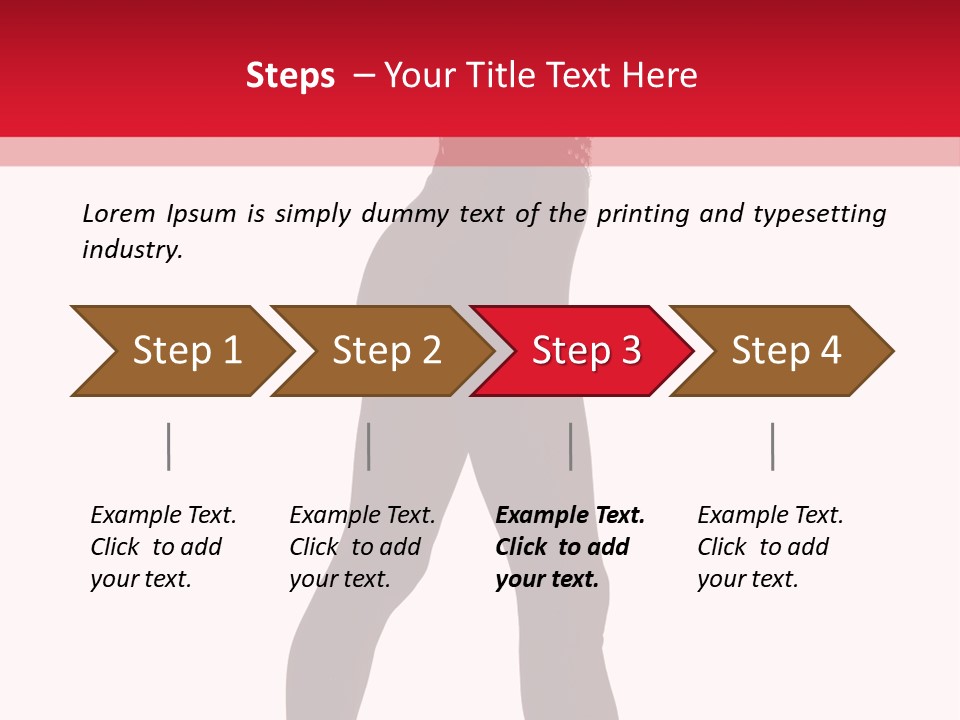 Steps – Your Title Text Here

Lorem Ipsum is simply dummy text of the printing and typesetting industry.

Step 1

Step 2

Step 3

Step 4

Example Text. Click to add your text.

Example Text. Click to add your text.

Example Text. Click to add your text.

Example Text. Click to add your text.